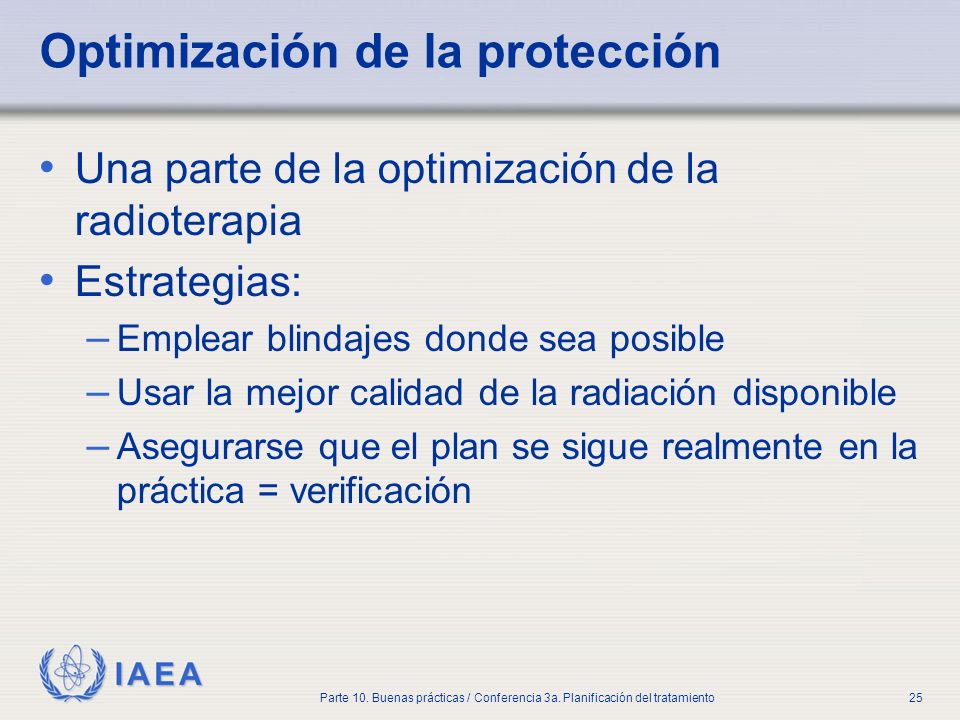 Optimización de la protección

• Una parte de la optimización de la radioterapia

• Estrategias:

– Emplear blindajes donde sea posible

– Usar la mejor calidad de la radiación disponible

– Asegurarse que el plan se sigue realmente en la práctica = verificación

IAEA

Parte 10. Buenas prácticas / Conferencia 3a. Planificación del tratamiento

25